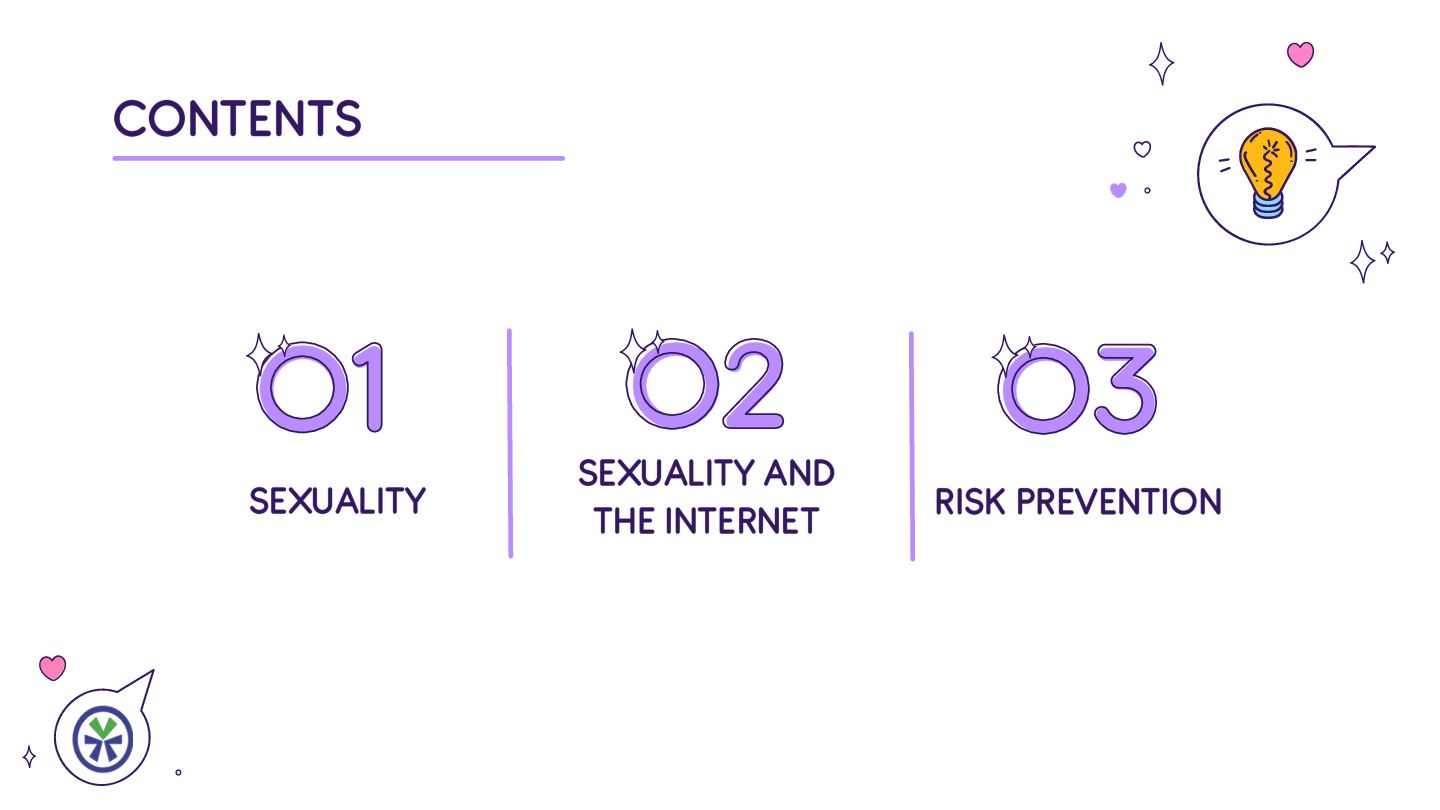 CONTENTS

01

SEXUALITY

02

SEXUALITY AND THE INTERNET

03

RISK PREVENTION